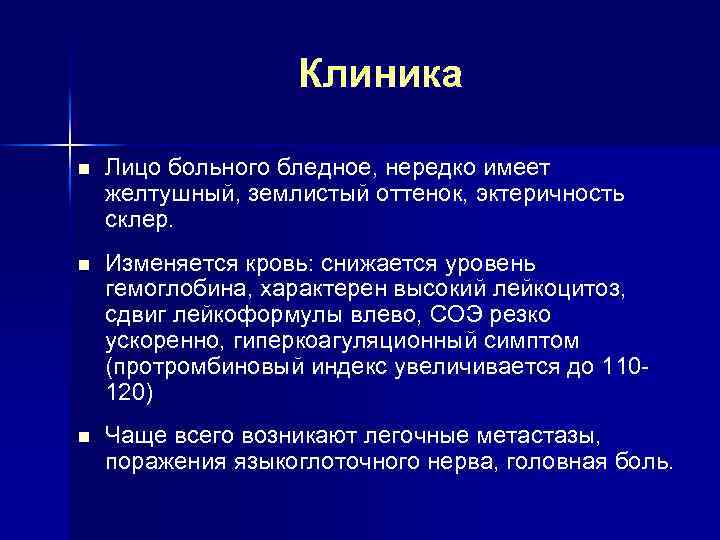 Клиника

■ Лицо больного бледное, нередко имеет желтушный, землистый оттенок, эктеричность склер.

■ Изменяется кровь: снижается уровень гемоглобина, характерен высокий лейкоцитоз, сдвиг лейкоформулы влево, СОЭ резко ускоренно, гиперкоагуляционный симптом (протромбиновый индекс увеличивается до 110-120)

■ Чаще всего возникают легочные метастазы, поражения языкоглоточного нерва, головная боль.